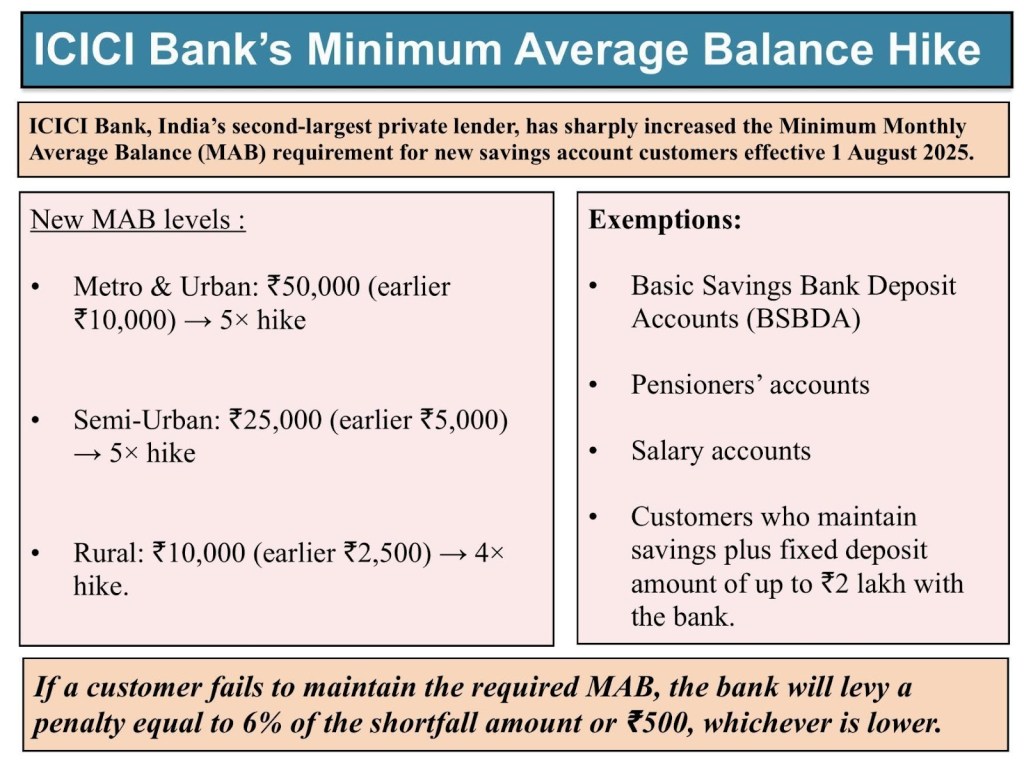 ICICI Bank's Minimum Average Balance Hike

ICICI Bank, India's second-largest private lender, has sharply increased the Minimum Monthly Average Balance (MAB) requirement for new savings account customers effective 1 August 2025.

New MAB levels :

• Metro & Urban: ₹50,000 (earlier ₹10,000) → 5× hike

• Semi-Urban: ₹25,000 (earlier ₹5,000) → 5× hike

• Rural: ₹10,000 (earlier ₹2,500) → 4× hike.

Exemptions:

• Basic Savings Bank Deposit Accounts (BSBDA)

• Pensioners' accounts

• Salary accounts

• Customers who maintain savings plus fixed deposit amount of up to ₹2 lakh with the bank.

If a customer fails to maintain the required MAB, the bank will levy a penalty equal to 6% of the shortfall amount or ₹500, whichever is lower.